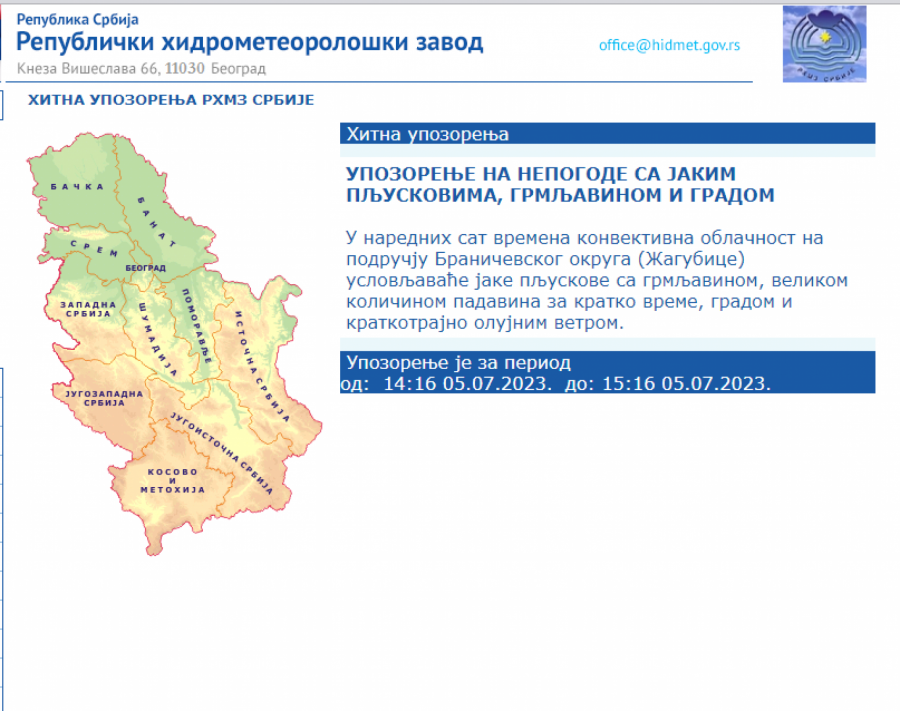 Република Србија
Републички хидрометеоролошки завод
Кнеза Вишеслава 66, 11030 Београд
office@hidmet.gov.rs

РХМЗ СРБИЈЕ

ХИТНА УПОЗОРЕЊА РХМЗ СРБИЈЕ

БАЧКА
БАНАТ
СРЕМ
БЕОГРАД
ЗАПАДНА СРБИЈА
ШУМАДИЈА
ПОМОРАВЉЕ
ИСТОЧНА СРБИЈА
ЈУГОЗАПАДНА СРБИЈА
ЈУГОИСТОЧНА СРБИЈА
КОСОВО И МЕТОХИЈА

Хитна упозорења

УПОЗОРЕЊЕ НА НЕПОГОДЕ СА ЈАКИМ ПЉУСКОВИМА, ГРМЉАВИНОМ И ГРАДОМ

У наредних сат времена конвективна облачност на подручју Браничевског округа (Жагубице) условљаваће јаке пљускове са грмљавином, великом количином падавина за кратко време, градом и краткотрајно олујним ветром.

Упозорење је за период
од: 14:16 05.07.2023. до: 15:16 05.07.2023.